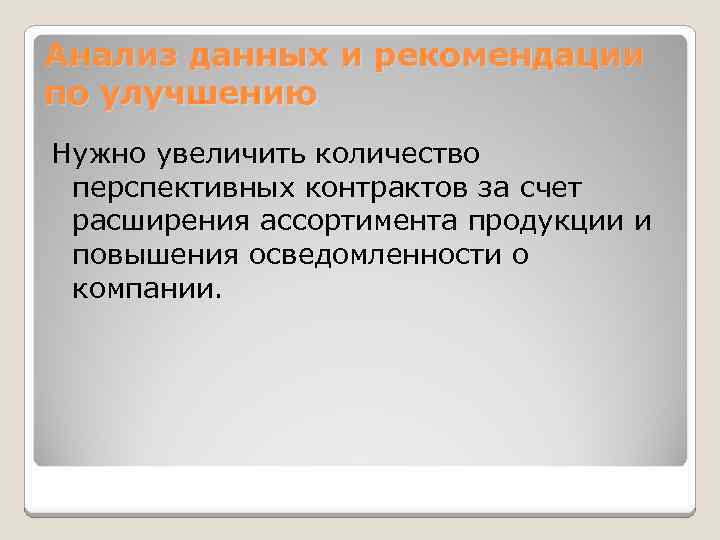 Анализ данных и рекомендации по улучшению

Нужно увеличить количество перспективных контрактов за счет расширения ассортимента продукции и повышения осведомленности о компании.